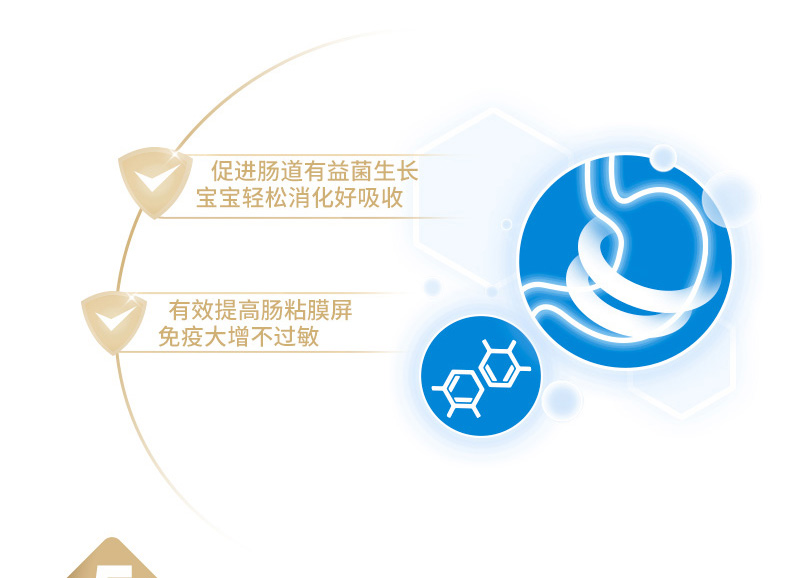 促进肠道有益菌生长
宝宝轻松消化好吸收

有效提高肠粘膜屏
免疫大增不过敏